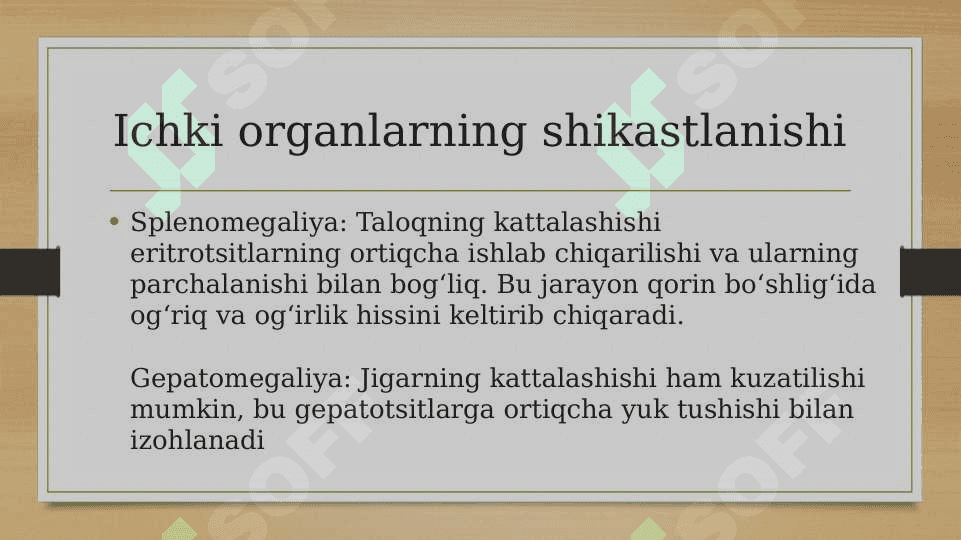 Ichki organlarning shikastlanishi

• Splenomegaliya: Taloqning kattalashishi eritrotsitlarning ortiqcha ishlab chiqarilishi va ularning parchalanishi bilan bogʻliq. Bu jarayon qorin boʻshligʻida ogʻriq va ogʻirlik hissini keltirib chiqaradi.

Gepatomegaliya: Jigarning kattalashishi ham kuzatilishi mumkin, bu gepatotsitlarga ortiqcha yuk tushishi bilan izohlanadi